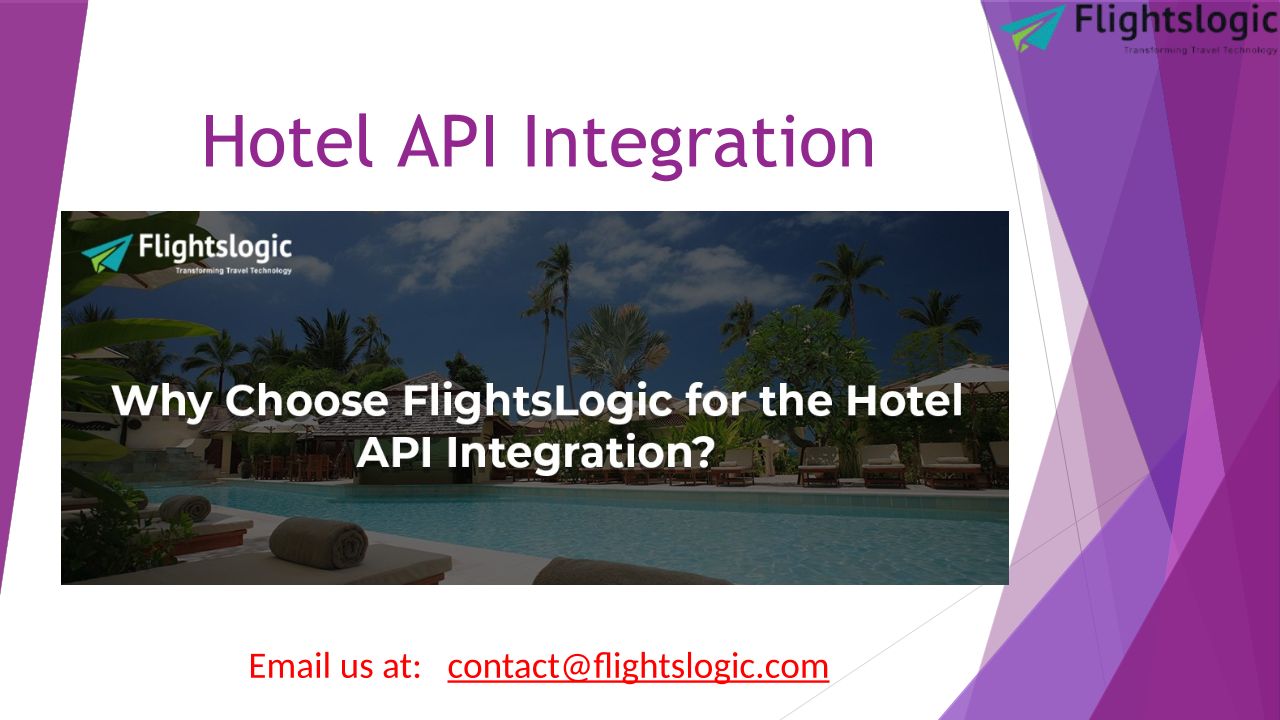 Flightslogic
Transforming Travel Technology

Hotel API Integration

Flightslogic
Transforming Travel Technology

Why Choose FlightsLogic for the Hotel API Integration?

Email us at: contact@flightslogic.com